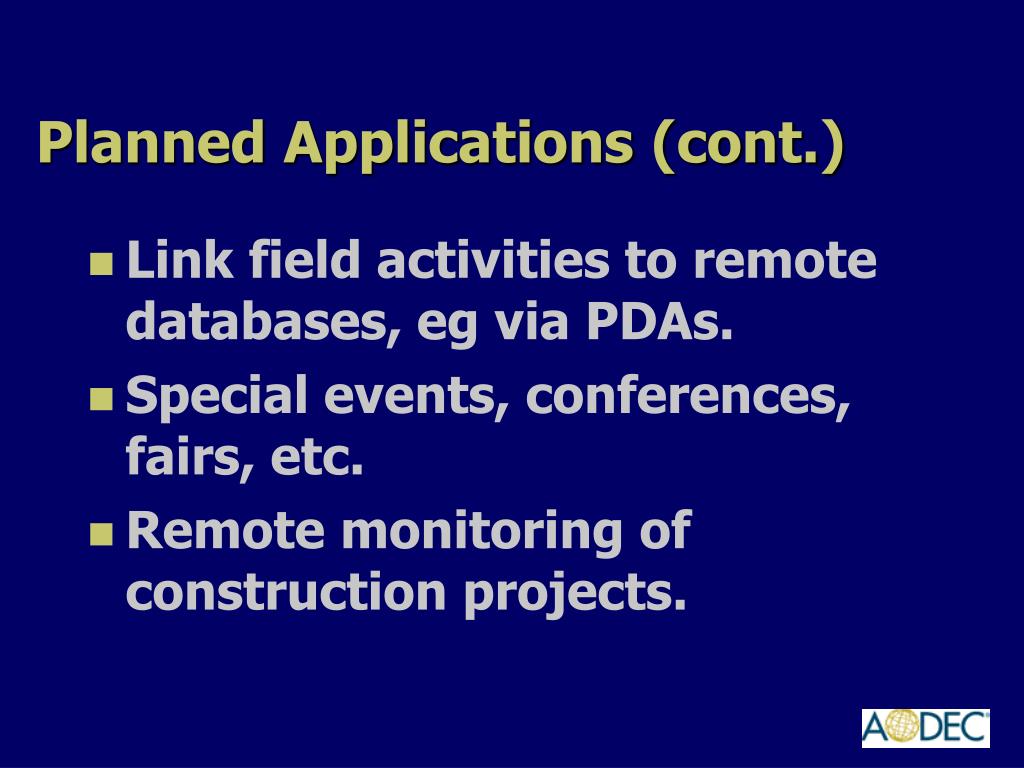 Planned Applications (cont.)

- Link field activities to remote databases, eg via PDAs.
- Special events, conferences, fairs, etc.
- Remote monitoring of construction projects.

AODEC